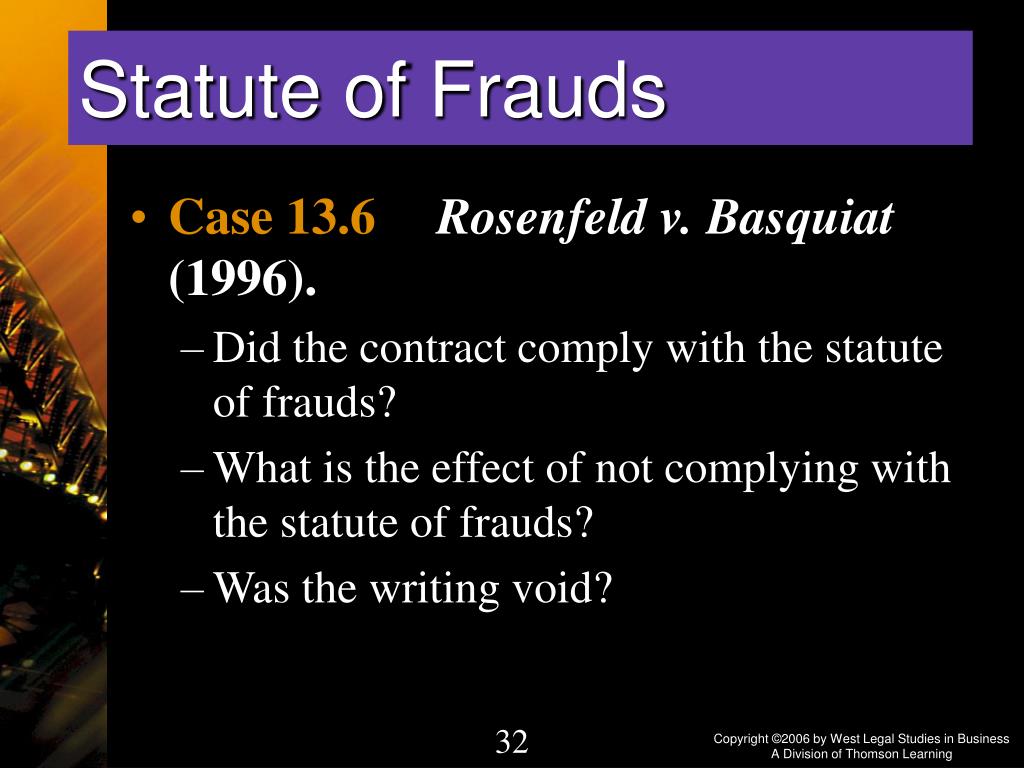 Statute of Frauds

• Case 13.6 Rosenfeld v. Basquiat (1996).

– Did the contract comply with the statute of frauds?

– What is the effect of not complying with the statute of frauds?

– Was the writing void?

32

Copyright ©2006 by West Legal Studies in Business
A Division of Thomson Learning